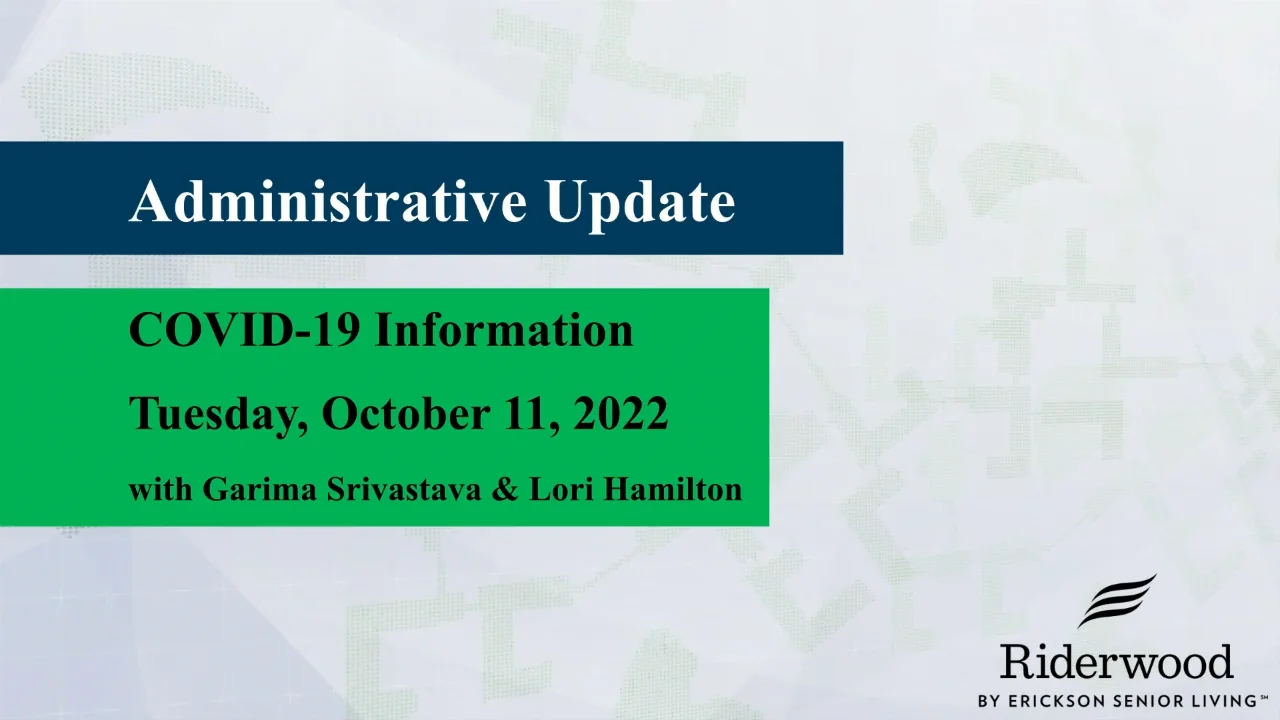 Administrative Update

COVID-19 Information

Tuesday, October 11, 2022

with Garima Srivastava & Lori Hamilton

Riderwood
BY ERICKSON SENIOR LIVING℠